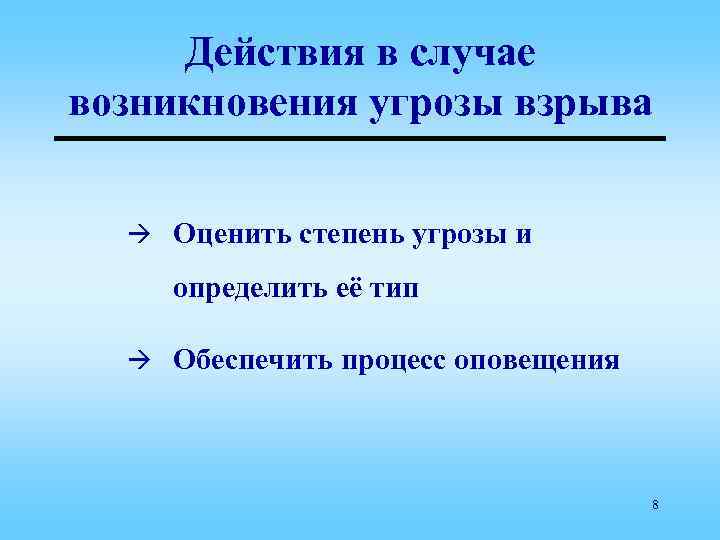 Действия в случае возникновения угрозы взрыва

→ Оценить степень угрозы и определить её тип

→ Обеспечить процесс оповещения

8